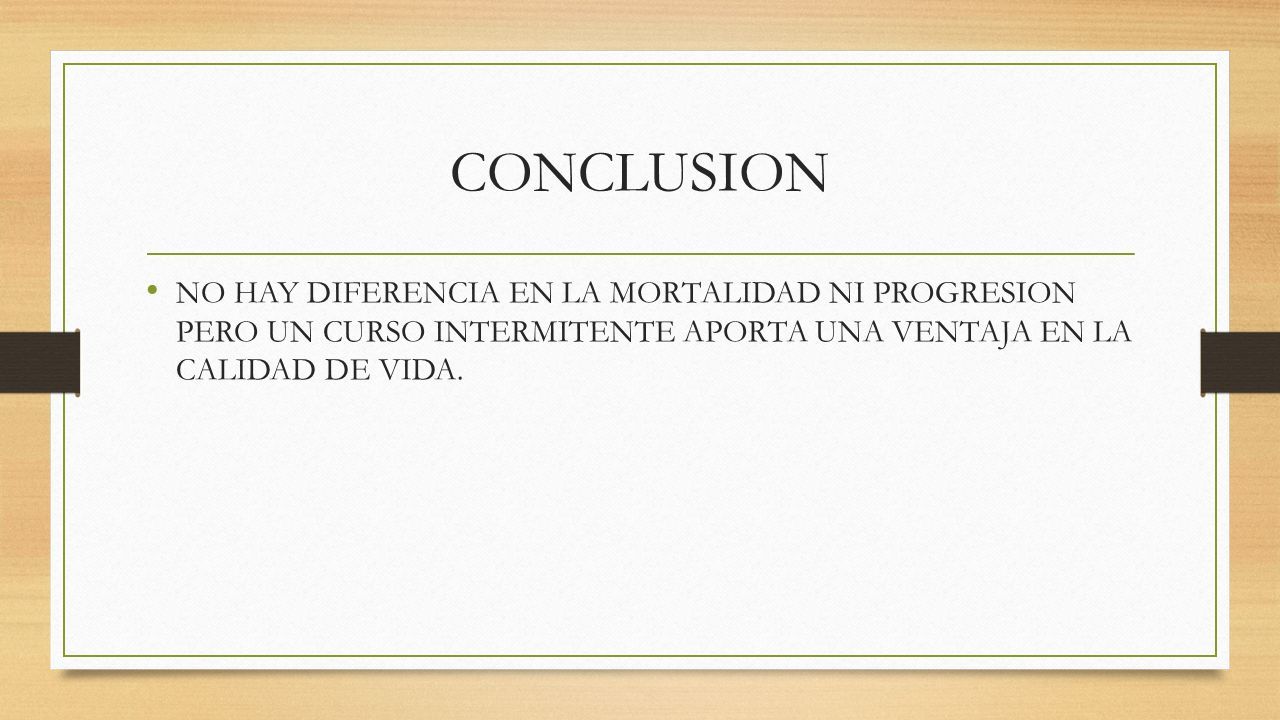 CONCLUSION

• NO HAY DIFERENCIA EN LA MORTALIDAD NI PROGRESION PERO UN CURSO INTERMITENTE APORTA UNA VENTAJA EN LA CALIDAD DE VIDA.